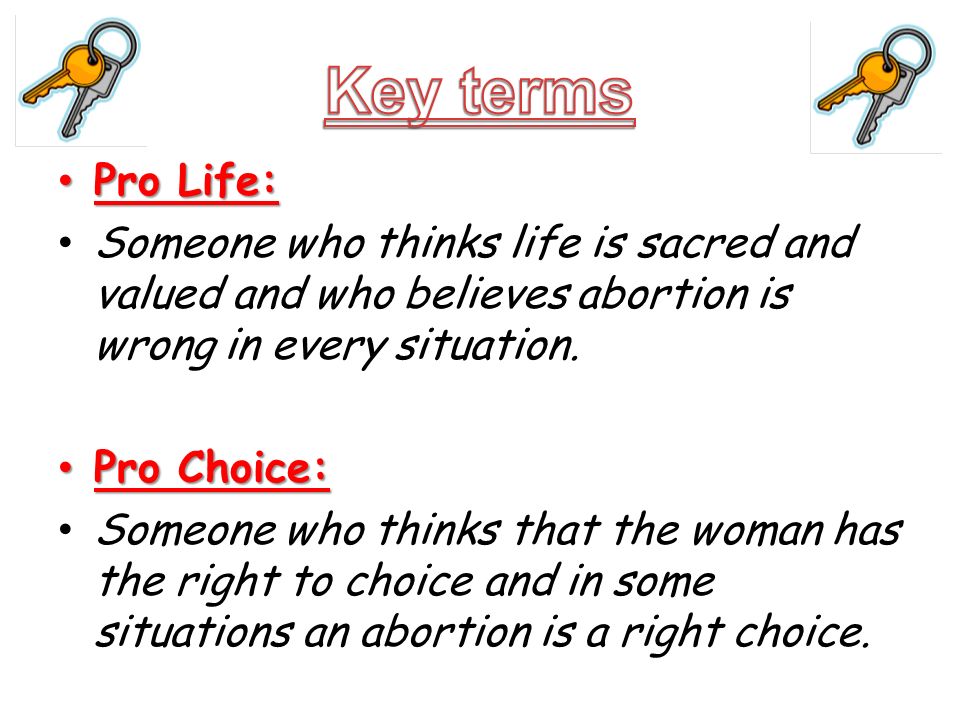 Key terms

• Pro Life:

• Someone who thinks life is sacred and valued and who believes abortion is wrong in every situation.

• Pro Choice:

• Someone who thinks that the woman has the right to choice and in some situations an abortion is a right choice.